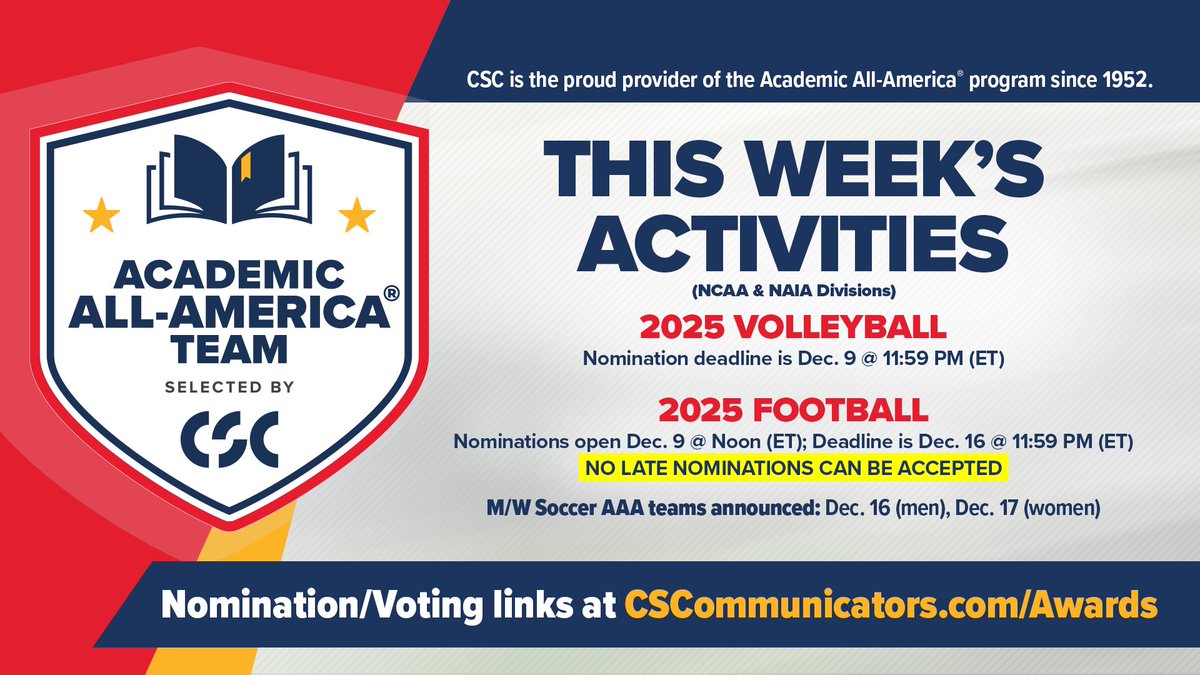 CSC is the proud provider of the Academic All-America® program since 1952.

ACADEMIC ALL-AMERICA® TEAM

SELECTED BY

CSC

THIS WEEK'S ACTIVITIES

(NCAA & NAIA Divisions)

2025 VOLLEYBALL

Nomination deadline is Dec. 9 @ 11:59 PM (ET)

2025 FOOTBALL

Nominations open Dec. 9 @ Noon (ET); Deadline is Dec. 16 @ 11:59 PM (ET)

NO LATE NOMINATIONS CAN BE ACCEPTED

M/W Soccer AAA teams announced: Dec. 16 (men), Dec. 17 (women)

Nomination/Voting links at CSCommunicators.com/Awards